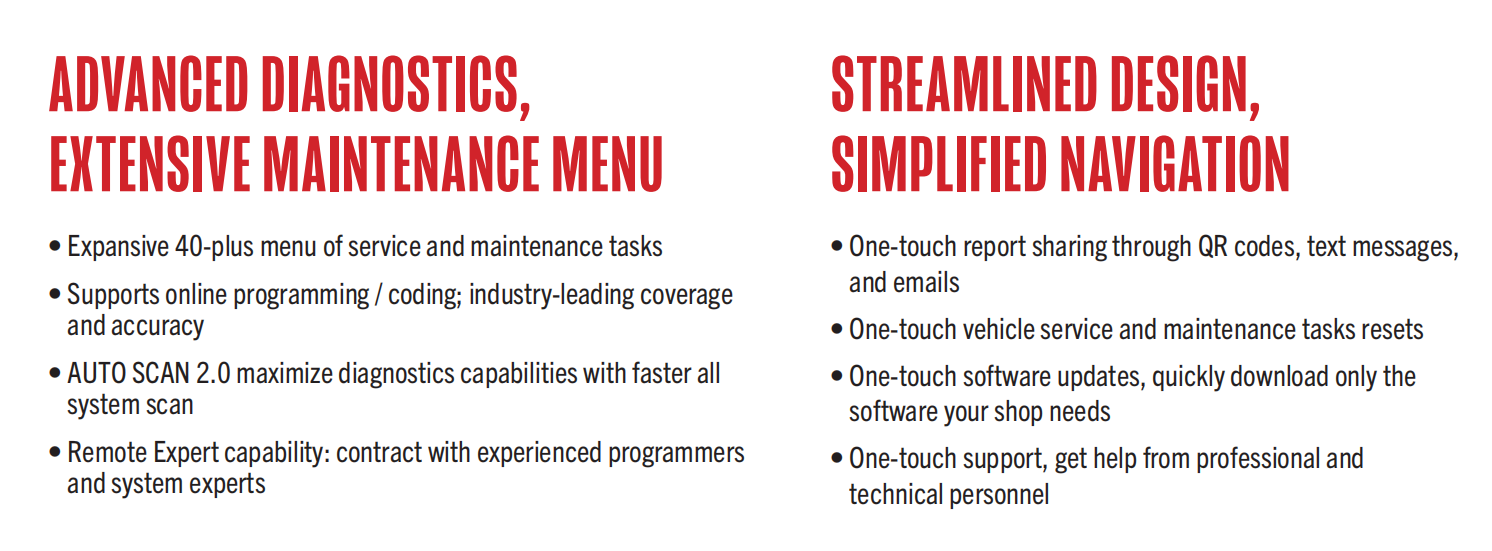 ADVANCED DIAGNOSTICS, EXTENSIVE MAINTENANCE MENU

• Expansive 40-plus menu of service and maintenance tasks

• Supports online programming / coding; industry-leading coverage and accuracy

• AUTO SCAN 2.0 maximize diagnostics capabilities with faster all system scan

• Remote Expert capability: contract with experienced programmers and system experts

STREAMLINED DESIGN, SIMPLIFIED NAVIGATION

• One-touch report sharing through QR codes, text messages, and emails

• One-touch vehicle service and maintenance tasks resets

• One-touch software updates, quickly download only the software your shop needs

• One-touch support, get help from professional and technical personnel